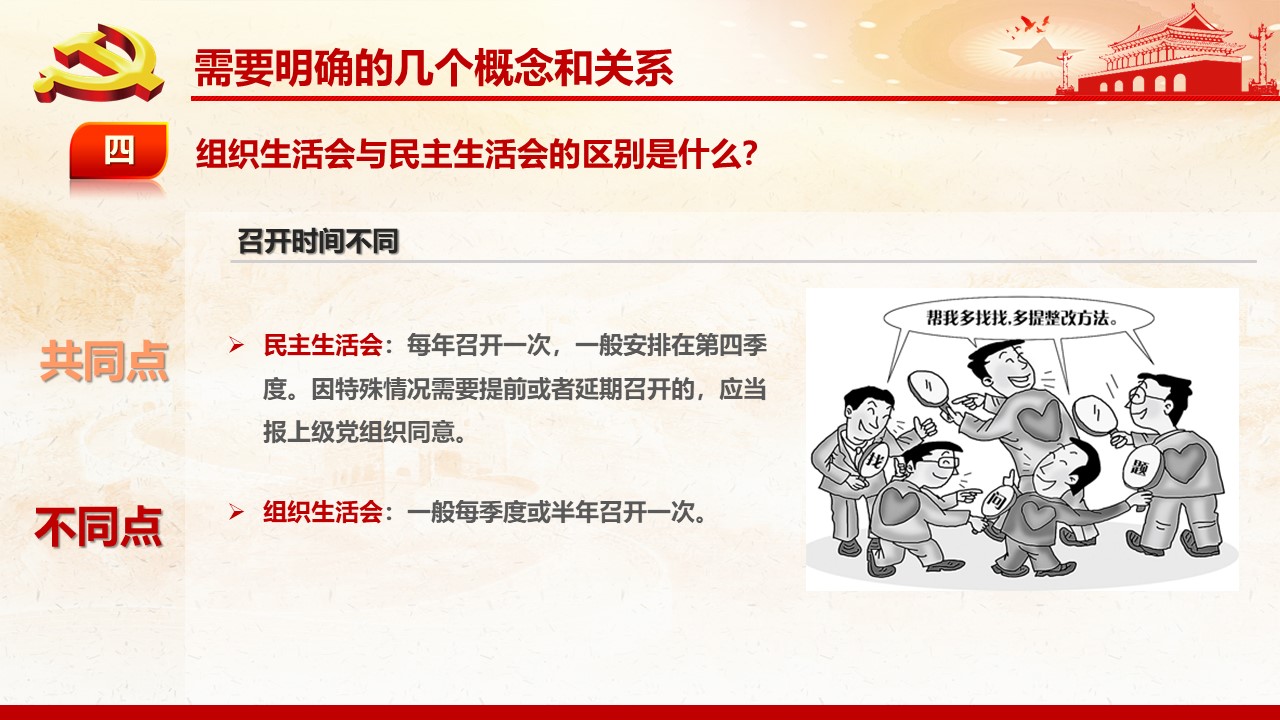 需要明确的几个概念和关系

四

组织生活会与民主生活会的区别是什么？

召开时间不同

共同点

不同点

➢ 民主生活会：每年召开一次，一般安排在第四季度。因特殊情况需要提前或者延期召开的，应当报上级党组织同意。

➢ 组织生活会：一般每季度或半年召开一次。

帮我多找找，多提整改方法。

找

问

题